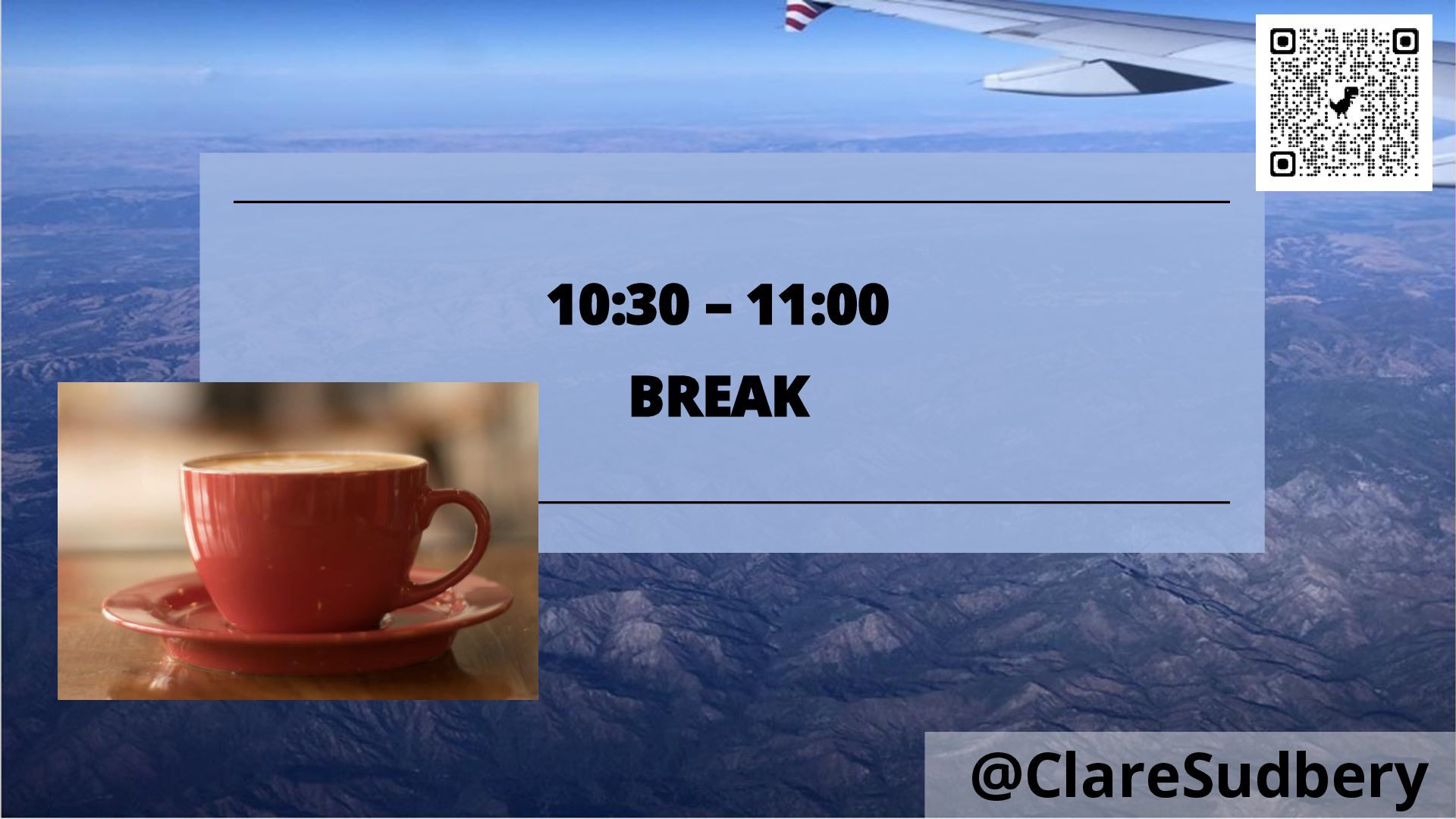 10:30 – 11:00

BREAK

@ClareSudbery